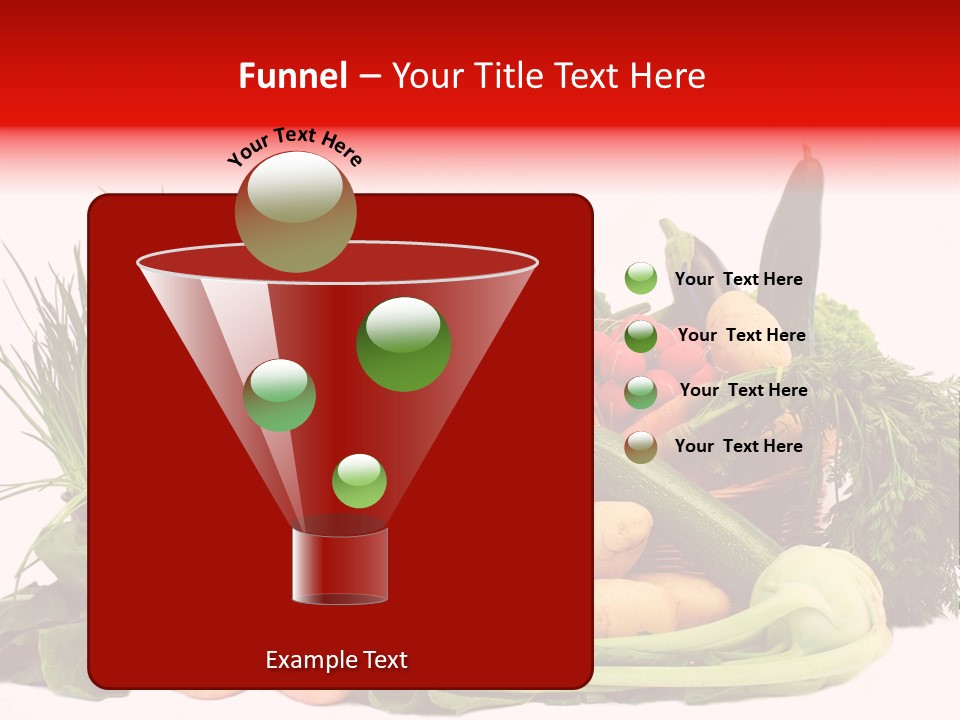 Funnel – Your Title Text Here

Your Text Here

Your Text Here

Your Text Here

Your Text Here

Your Text Here

Example Text